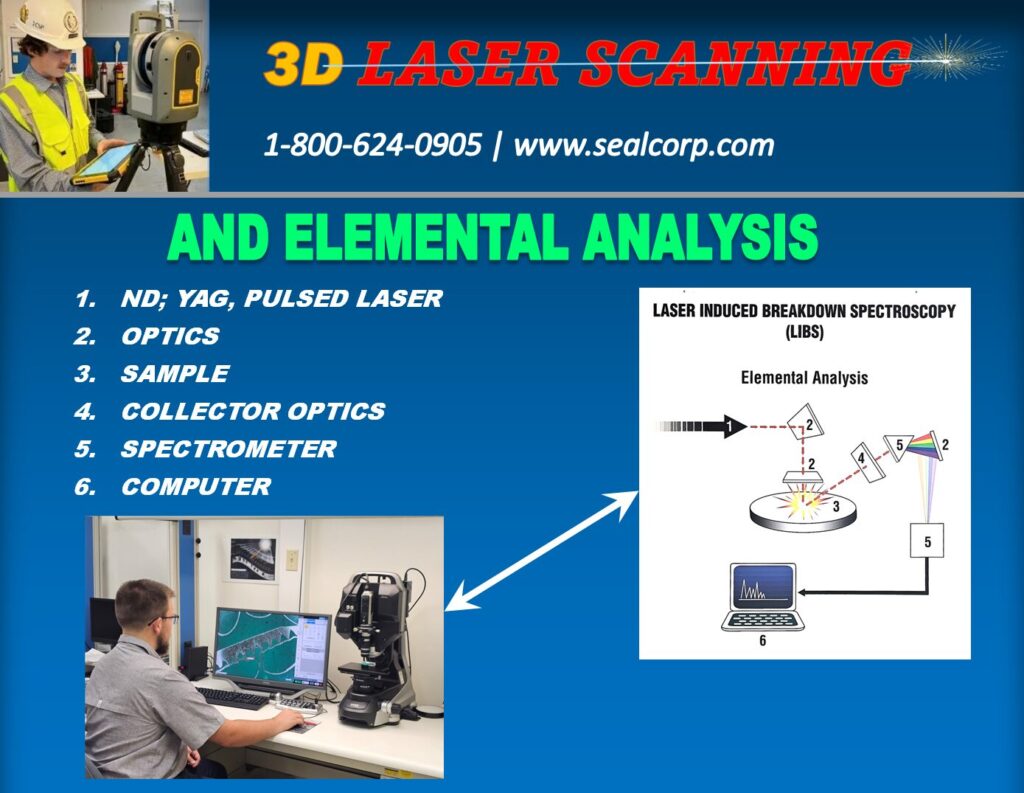 3D LASER SCANNING

1-800-624-0905 | www.sealcorp.com

AND ELEMENTAL ANALYSIS

1. ND; YAG, PULSED LASER
2. OPTICS
3. SAMPLE
4. COLLECTOR OPTICS
5. SPECTROMETER
6. COMPUTER

LASER INDUCED BREAKDOWN SPECTROSCOPY (LIBS)

Elemental Analysis

1
2
2
4
5
2
3
5
6